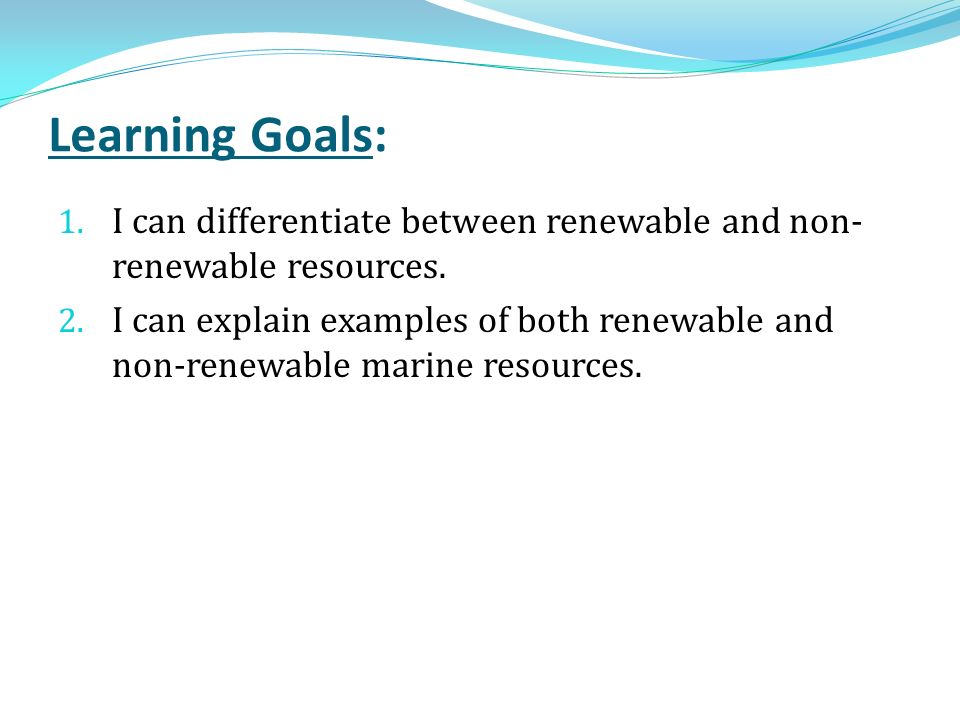 Learning Goals:

1. I can differentiate between renewable and non-renewable resources.
2. I can explain examples of both renewable and non-renewable marine resources.